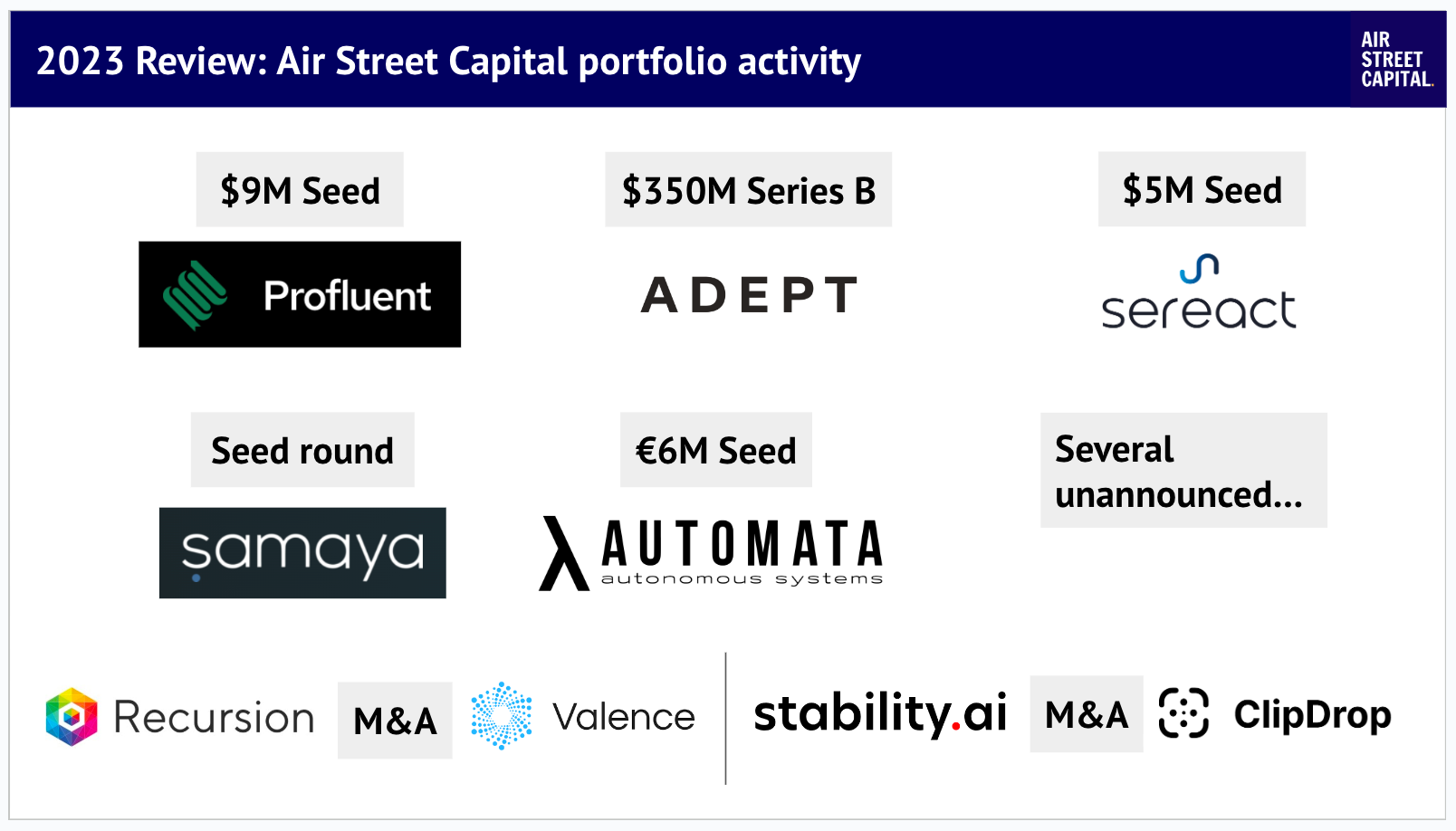 2023 Review: Air Street Capital portfolio activity

AIR STREET CAPITAL.

\$9M Seed

Profluent

\$350M Series B

ADEPT

\$5M Seed

sereact

Seed round

samaya

€6M Seed

AUTOMATA autonomous systems

Several unannounced...

Recursion M&A Valence

stability.ai M&A ClipDrop